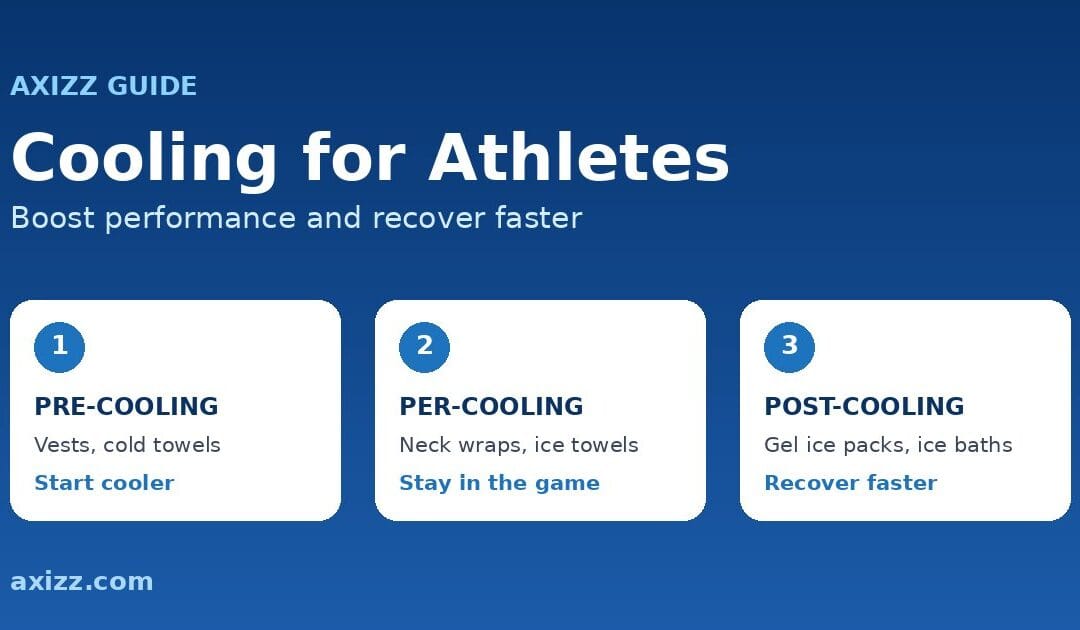 AXIZZ GUIDE

Cooling for Athletes

Boost performance and recover faster

1

PRE-COOLING

Vests, cold towels

Start cooler

2

PER-COOLING

Neck wraps, ice towels

Stay in the game

3

POST-COOLING

Gel ice packs, ice baths

Recover faster

axizz.com